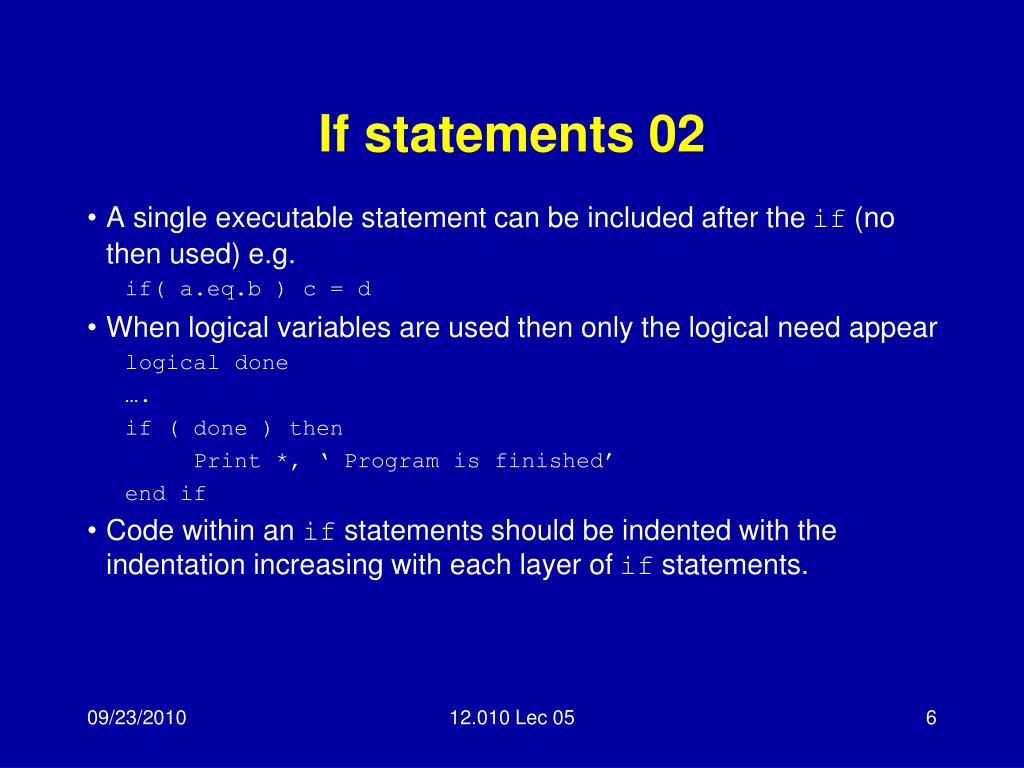 If statements 02

• A single executable statement can be included after the if (no then used) e.g.

if( a.eq.b ) c = d

• When logical variables are used then only the logical need appear

logical done
….
if ( done ) then
     Print *, ‘ Program is finished’
end if

• Code within an if statements should be indented with the indentation increasing with each layer of if statements.

09/23/2010

12.010 Lec 05

6